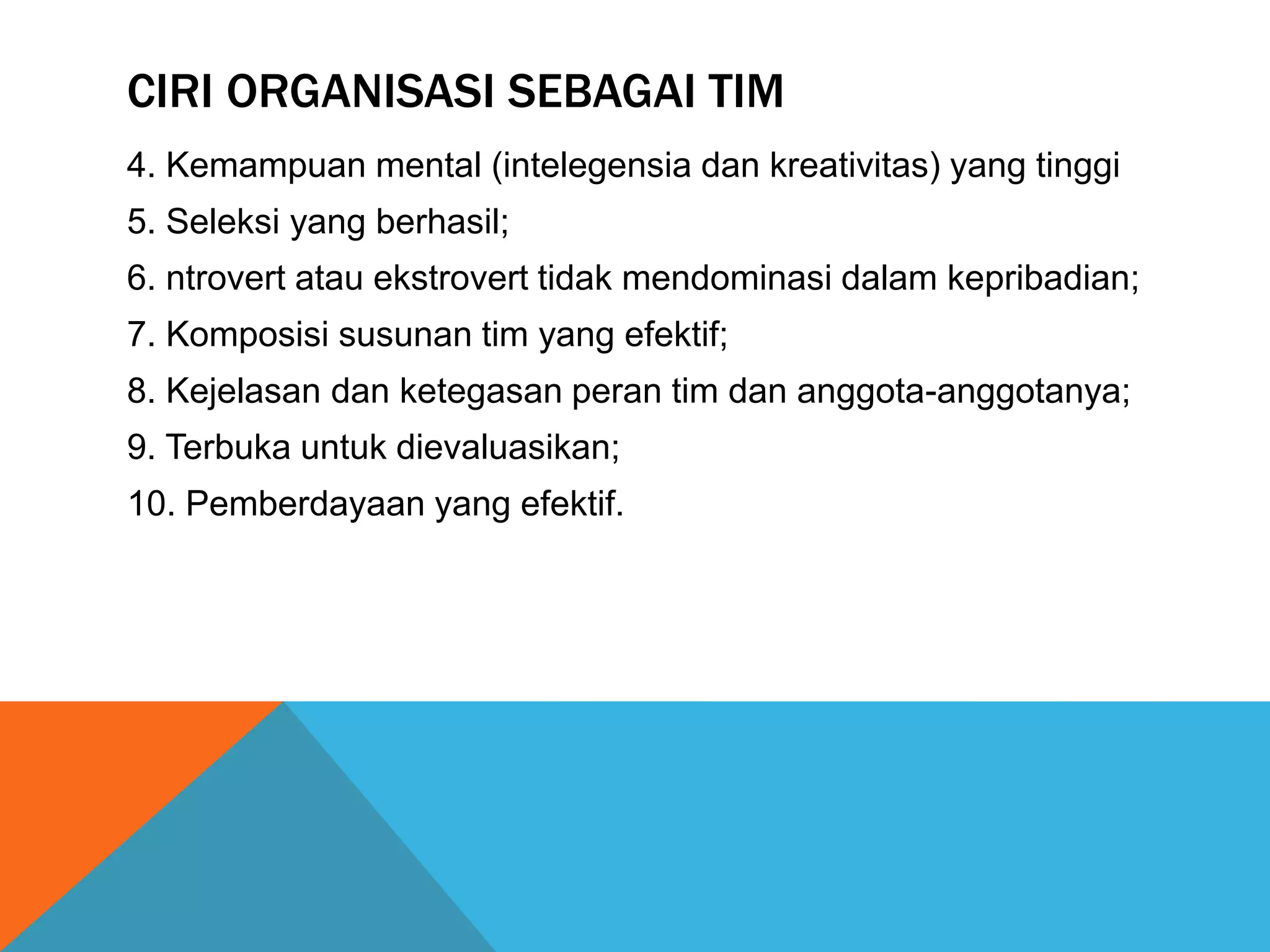 CIRI ORGANISASI SEBAGAI TIM

4. Kemampuan mental (intelegensia dan kreativitas) yang tinggi

5. Seleksi yang berhasil;

6. ntrovert atau ekstrovert tidak mendominasi dalam kepribadian;

7. Komposisi susunan tim yang efektif;

8. Kejelasan dan ketegasan peran tim dan anggota-anggotanya;

9. Terbuka untuk dievaluasikan;

10. Pemberdayaan yang efektif.